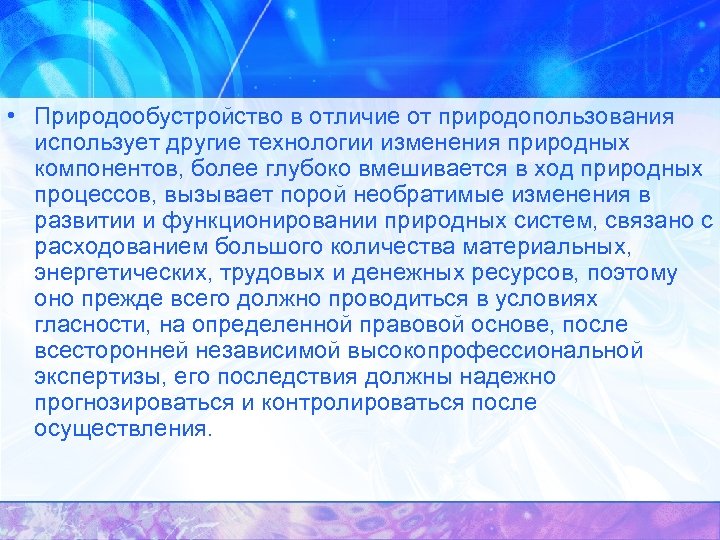 • Природообустройство в отличие от природопользования использует другие технологии изменения природных компонентов, более глубоко вмешивается в ход природных процессов, вызывает порой необратимые изменения в развитии и функционировании природных систем, связано с расходованием большого количества материальных, энергетических, трудовых и денежных ресурсов, поэтому оно прежде всего должно проводиться в условиях гласности, на определенной правовой основе, после всесторонней независимой высокопрофессиональной экспертизы, его последствия должны надежно прогнозироваться и контролироваться после осуществления.